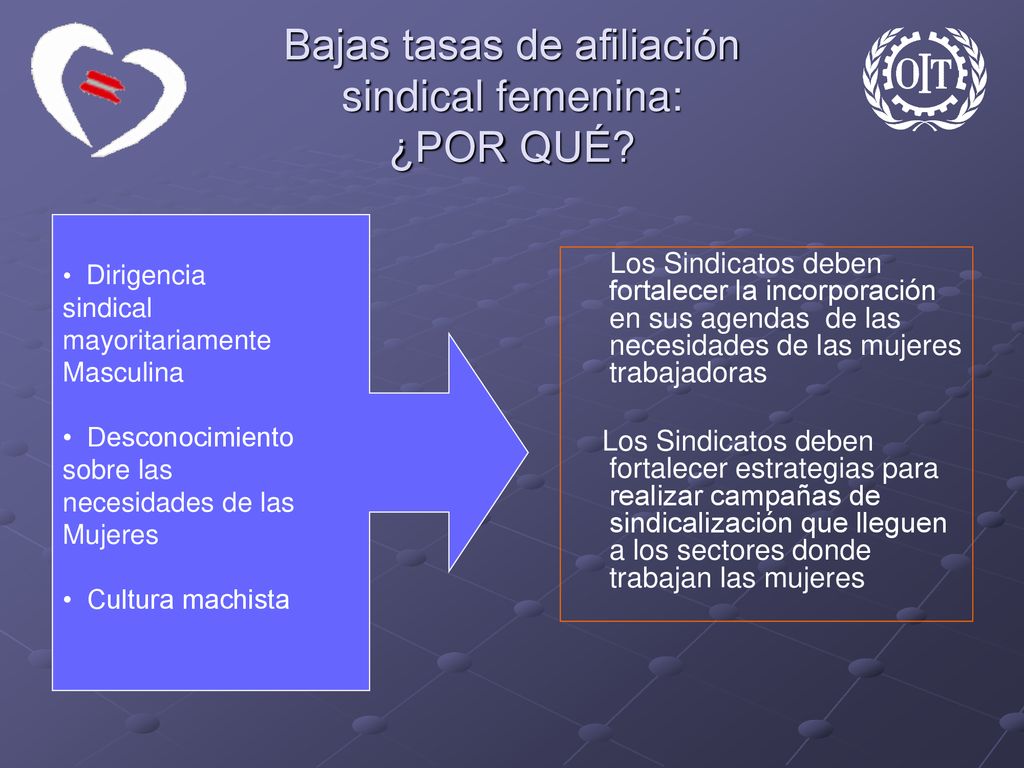 Bajas tasas de afiliación sindical femenina: ¿POR QUÉ?

OIT

• Dirigencia sindical mayoritariamente Masculina

• Desconocimiento sobre las necesidades de las Mujeres

• Cultura machista

Los Sindicatos deben fortalecer la incorporación en sus agendas de las necesidades de las mujeres trabajadoras

Los Sindicatos deben fortalecer estrategias para realizar campañas de sindicalización que lleguen a los sectores donde trabajan las mujeres